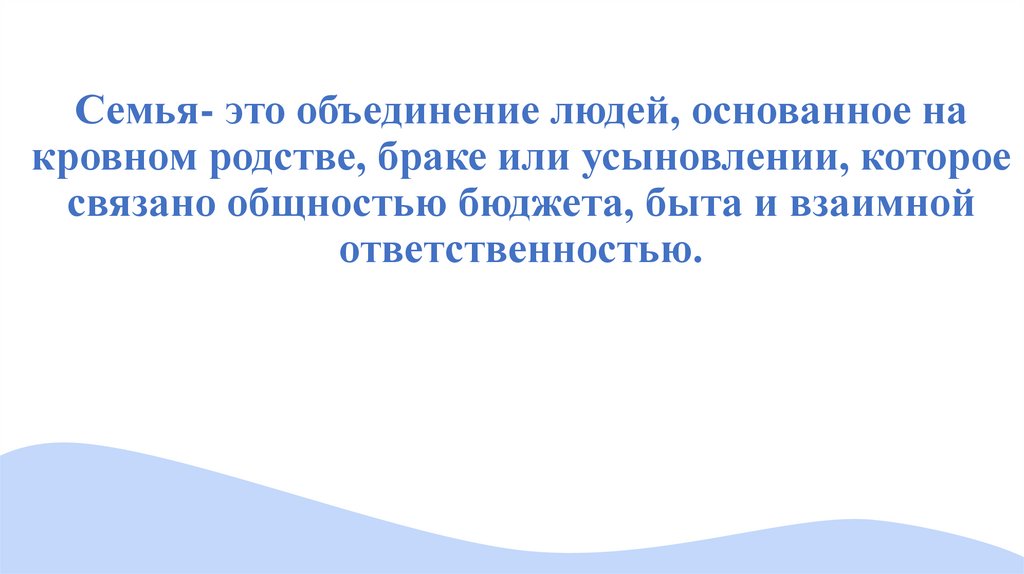 Семья- это объединение людей, основанное на кровном родстве, браке или усыновлении, которое связано общностью бюджета, быта и взаимной ответственностью.